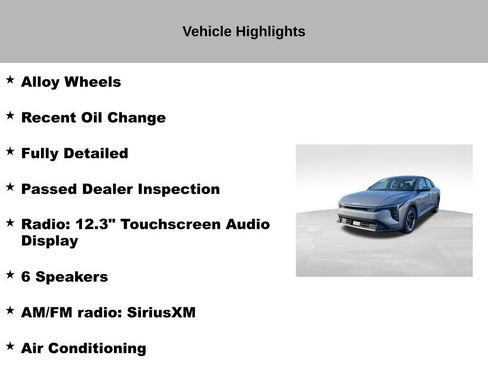 Vehicle Highlights

★ Alloy Wheels

★ Recent Oil Change

★ Fully Detailed

★ Passed Dealer Inspection

★ Radio: 12.3" Touchscreen Audio Display

★ 6 Speakers

★ AM/FM radio: SiriusXM

★ Air Conditioning